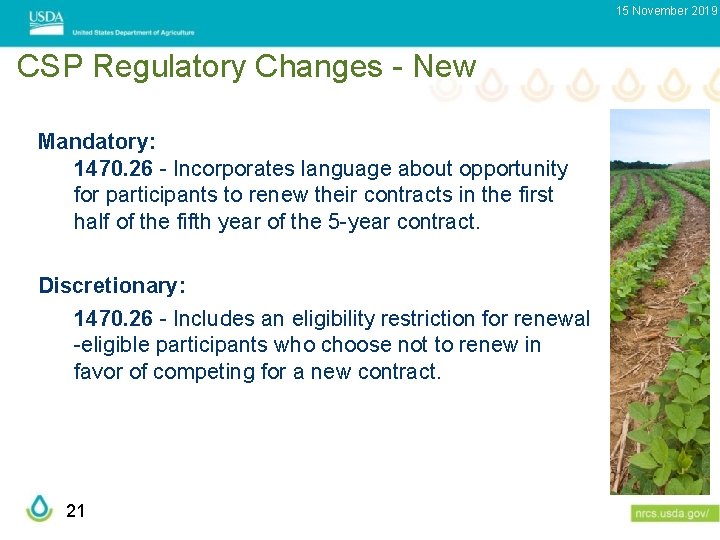 USDA
United States Department of Agriculture

15 November 2019

CSP Regulatory Changes - New

Mandatory:

1470.26 - Incorporates language about opportunity for participants to renew their contracts in the first half of the fifth year of the 5-year contract.

Discretionary:

1470.26 - Includes an eligibility restriction for renewal -eligible participants who choose not to renew in favor of competing for a new contract.

21

nrcs.usda.gov/